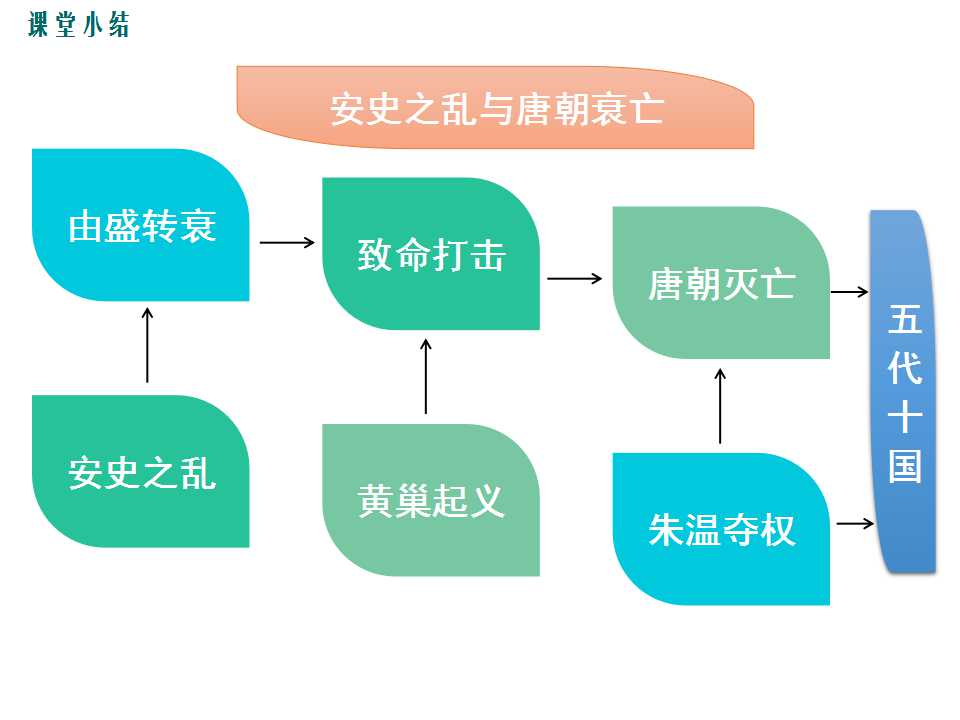 课堂小结

安史之乱与唐朝衰亡

由盛转衰

安史之乱

致命打击

黄巢起义

唐朝灭亡

朱温夺权

五代十国